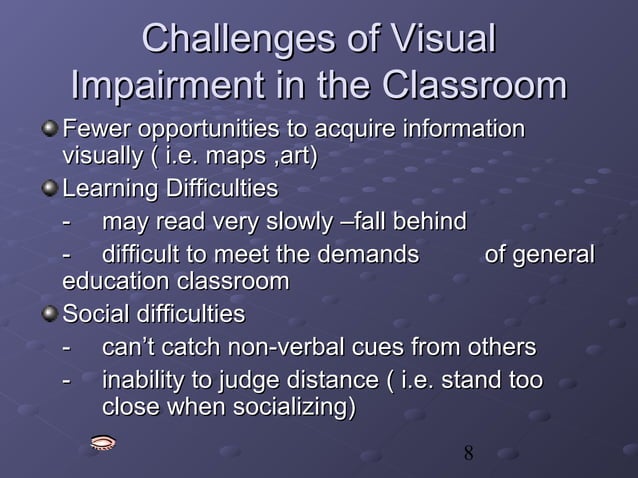 Challenges of Visual Impairment in the Classroom

Fewer opportunities to acquire information visually ( i.e. maps ,art)

Learning Difficulties

- may read very slowly –fall behind

- difficult to meet the demands of general education classroom

Social difficulties

- can't catch non-verbal cues from others

- inability to judge distance ( i.e. stand too close when socializing)

8